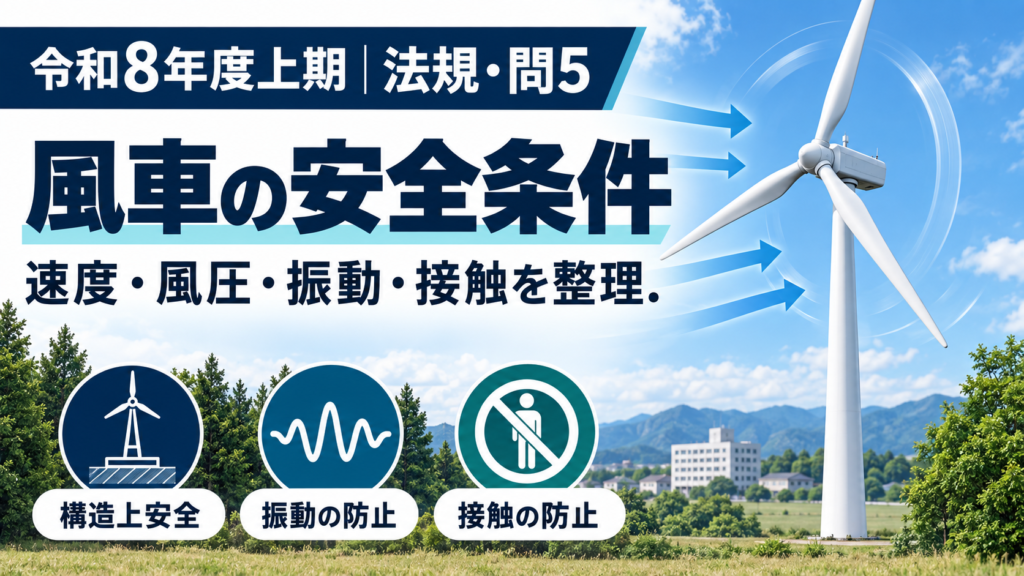 令和8年度上期｜法規・問5

風車の安全条件

速度・風圧・振動・接触を整理.

構造上安全

振動の防止

接触の防止